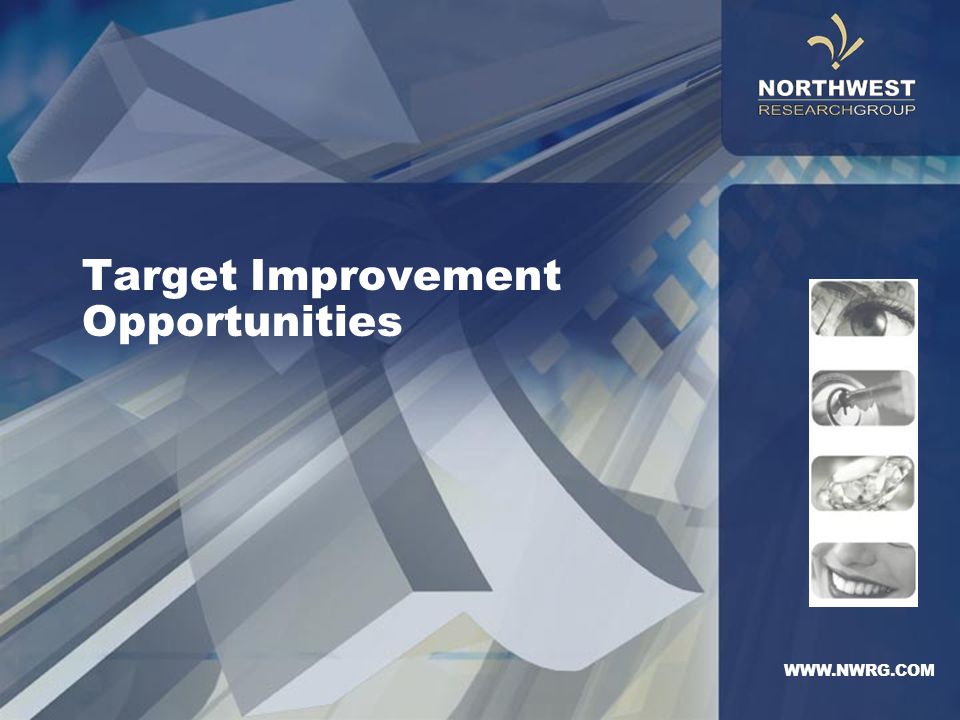 NORTHWEST
RESEARCHGROUP

Target Improvement Opportunities

WWW.NWRG.COM